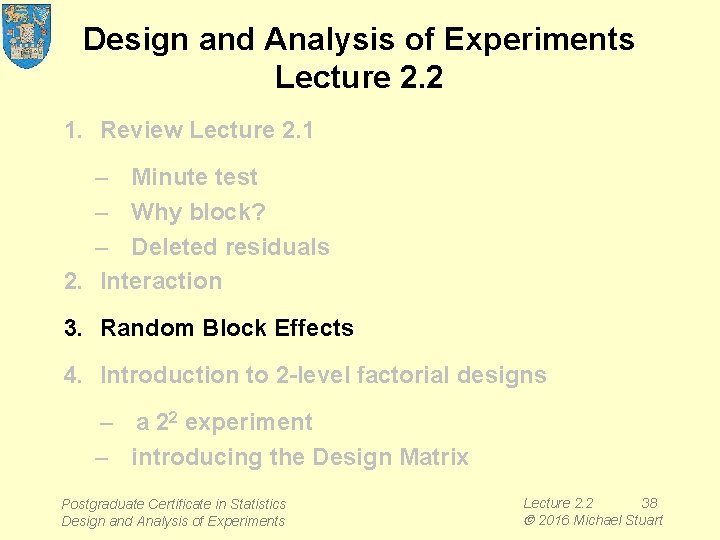 Design and Analysis of Experiments
Lecture 2.2

1. Review Lecture 2.1

– Minute test
– Why block?
– Deleted residuals

2. Interaction

3. Random Block Effects

4. Introduction to 2-level factorial designs

– a $2^2$ experiment
– introducing the Design Matrix

Postgraduate Certificate in Statistics
Design and Analysis of Experiments

Lecture 2.2 38
© 2016 Michael Stuart